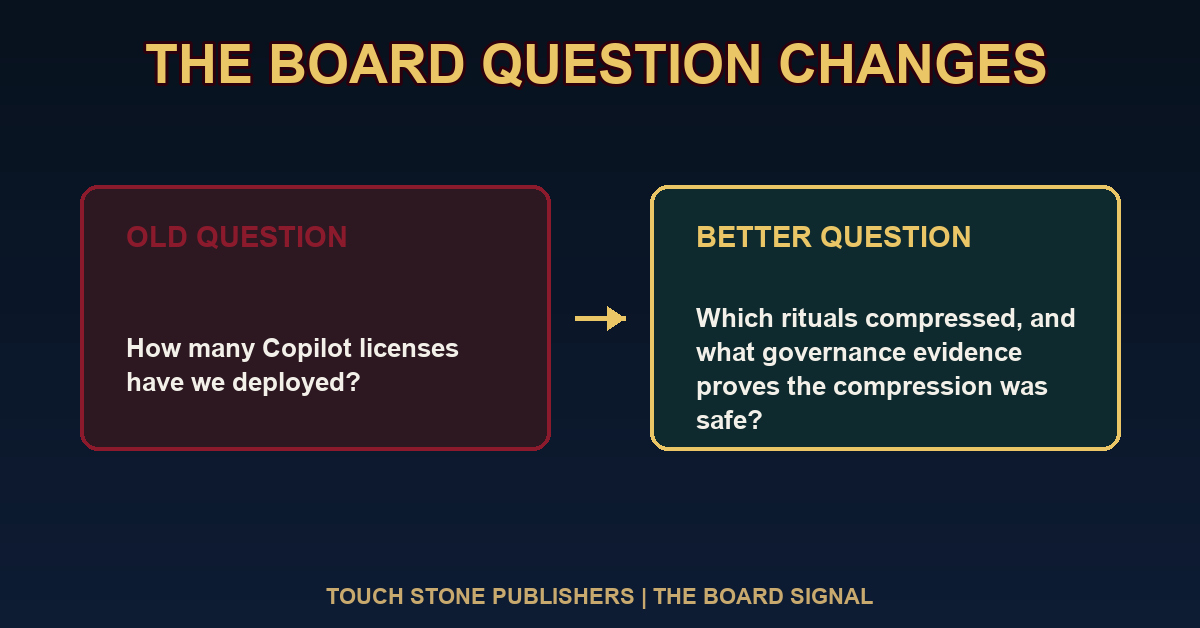 THE BOARD QUESTION CHANGES

OLD QUESTION

How many Copilot licenses have we deployed?

BETTER QUESTION

Which rituals compressed, and what governance evidence proves the compression was safe?

TOUCH STONE PUBLISHERS | THE BOARD SIGNAL